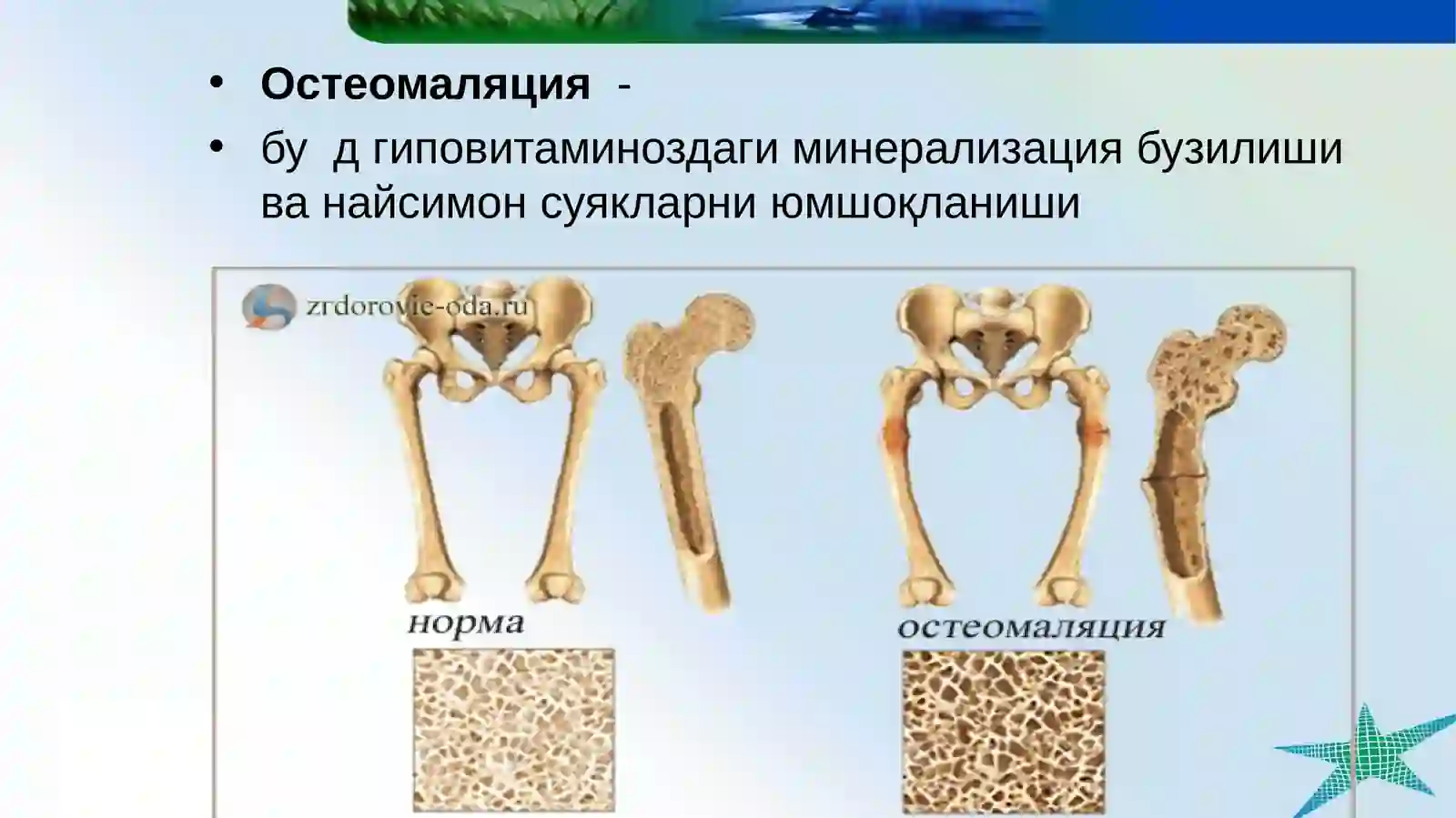 • **Остеомаляция** -

• бу д гиповитаминоздаги минерализация бузилиши ва найсимон суякларни юмшоқланиши

zrdorovie-oda.ru

норма

остеомаляция